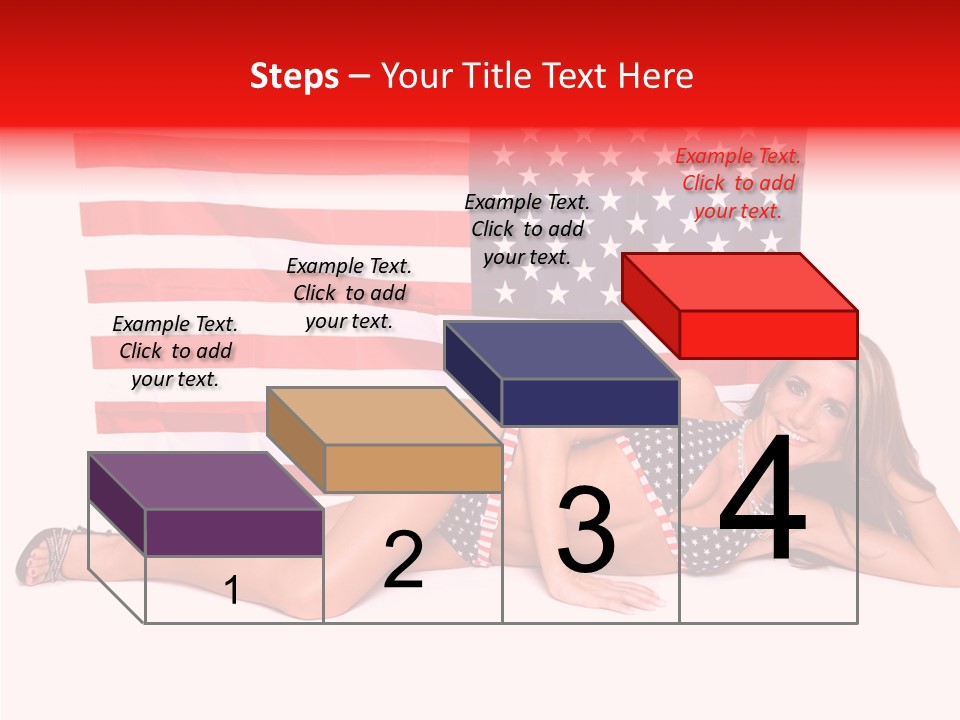 Steps – Your Title Text Here

Example Text. Click to add your text.

Example Text. Click to add your text.

Example Text. Click to add your text.

Example Text. Click to add your text.

1

2

3

4